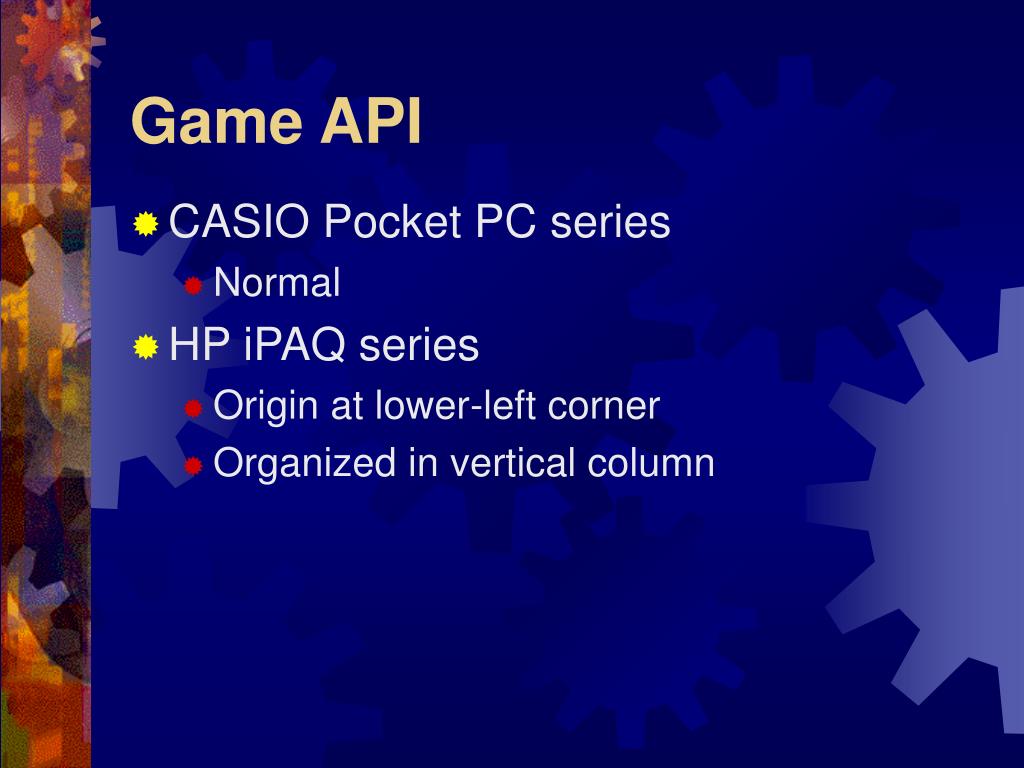 Game API

CASIO Pocket PC series
Normal
HP iPAQ series
Origin at lower-left corner
Organized in vertical column